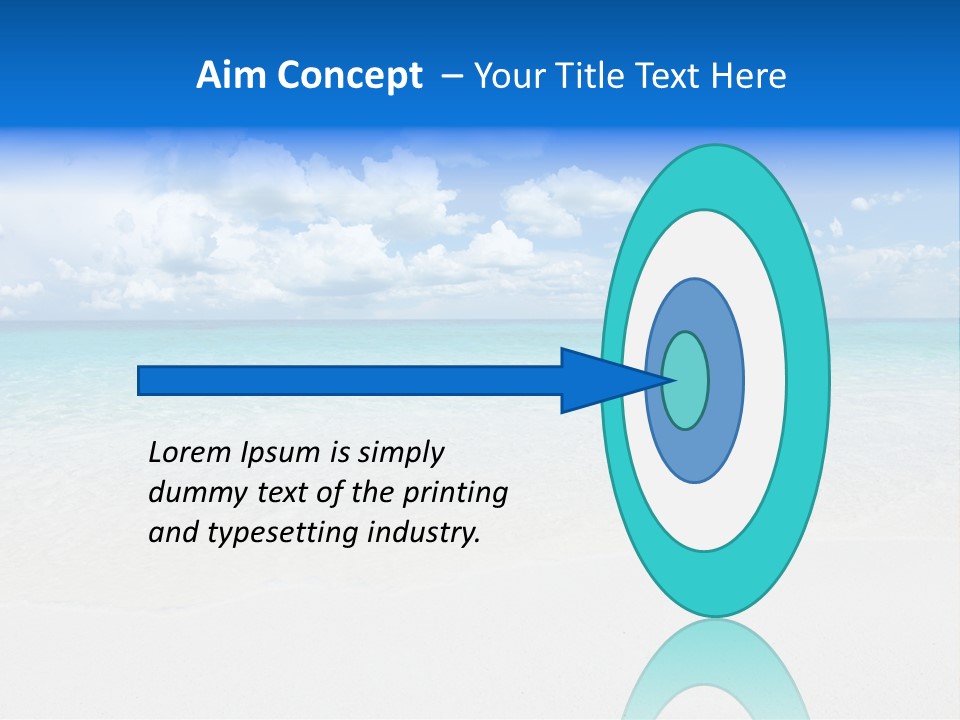 Aim Concept – Your Title Text Here

Lorem Ipsum is simply dummy text of the printing and typesetting industry.